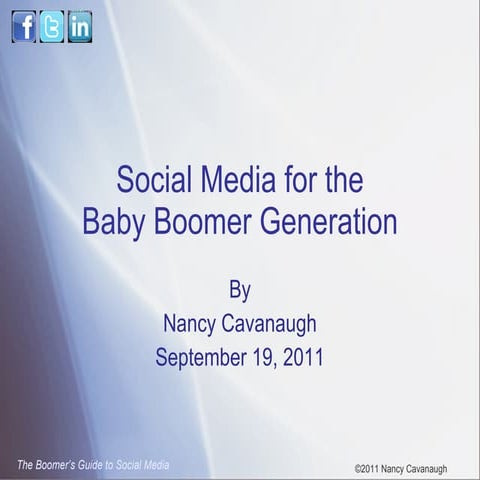 f t in

Social Media for the Baby Boomer Generation

By
Nancy Cavanaugh
September 19, 2011

The Boomer's Guide to Social Media

©2011 Nancy Cavanaugh